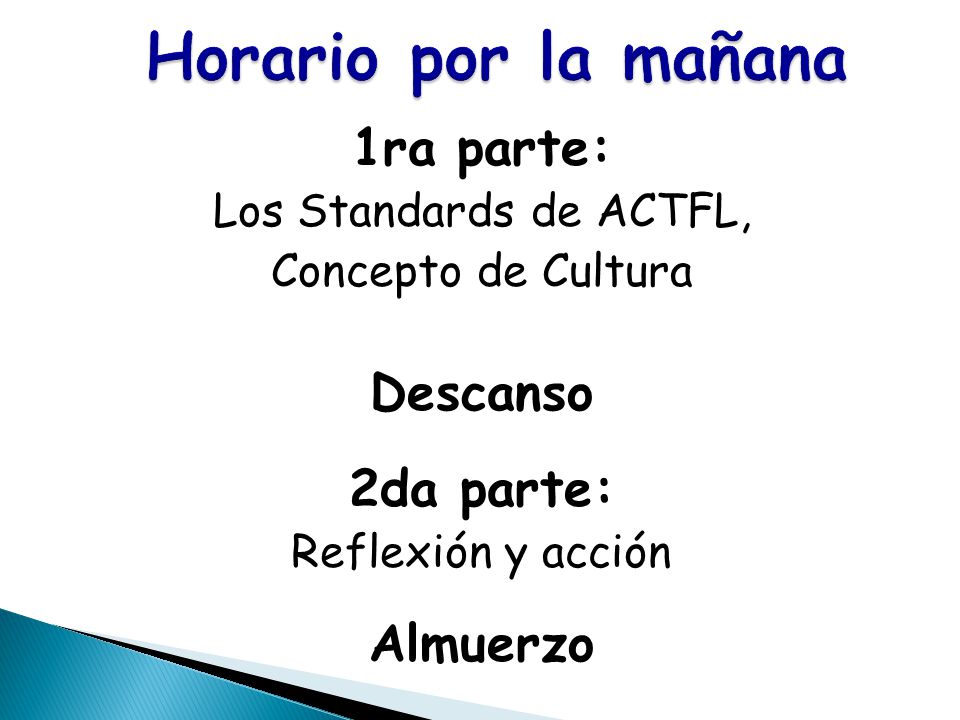 Horario por la mañana

1ra parte:
Los Standards de ACTFL,
Concepto de Cultura

Descanso

2da parte:
Reflexión y acción

Almuerzo